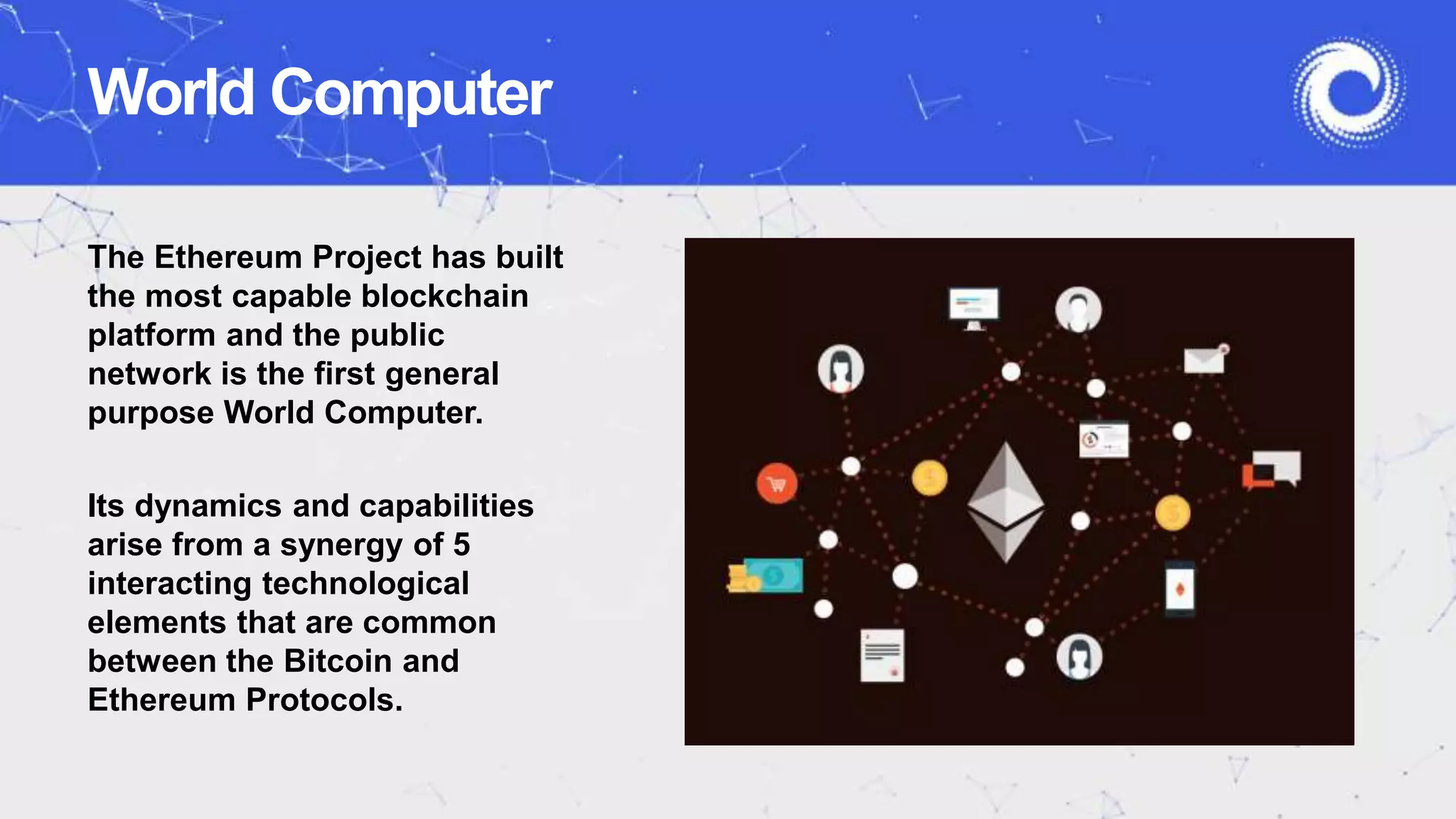 World Computer

The Ethereum Project has built the most capable blockchain platform and the public network is the first general purpose World Computer.

Its dynamics and capabilities arise from a synergy of 5 interacting technological elements that are common between the Bitcoin and Ethereum Protocols.